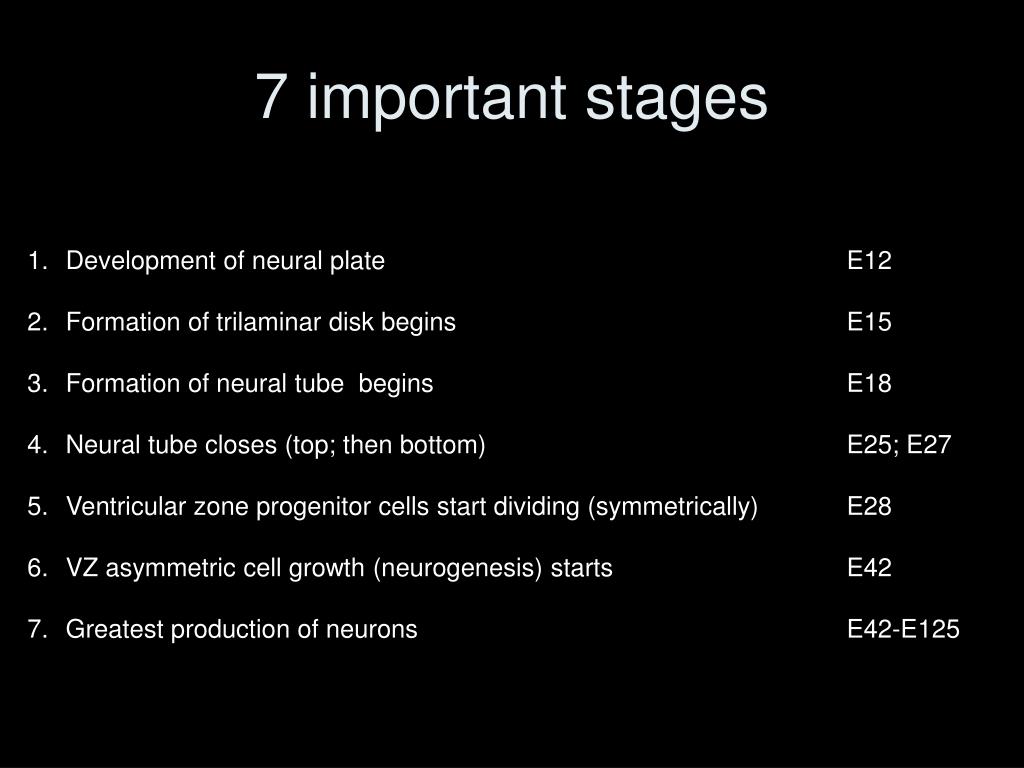 7 important stages

1. Development of neural plate E12

2. Formation of trilaminar disk begins E15

3. Formation of neural tube begins E18

4. Neural tube closes (top; then bottom) E25; E27

5. Ventricular zone progenitor cells start dividing (symmetrically) E28

6. VZ asymmetric cell growth (neurogenesis) starts E42

7. Greatest production of neurons E42-E125